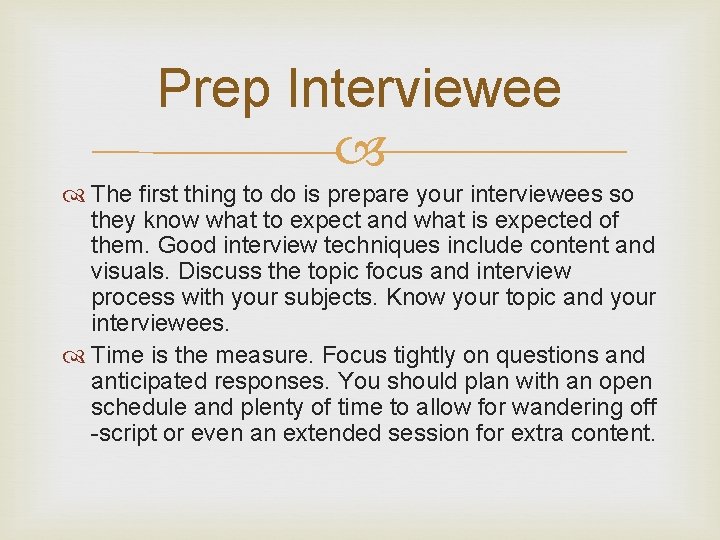 Prep Interviewee

The first thing to do is prepare your interviewees so they know what to expect and what is expected of them. Good interview techniques include content and visuals. Discuss the topic focus and interview process with your subjects. Know your topic and your interviewees.

Time is the measure. Focus tightly on questions and anticipated responses. You should plan with an open schedule and plenty of time to allow for wandering off -script or even an extended session for extra content.